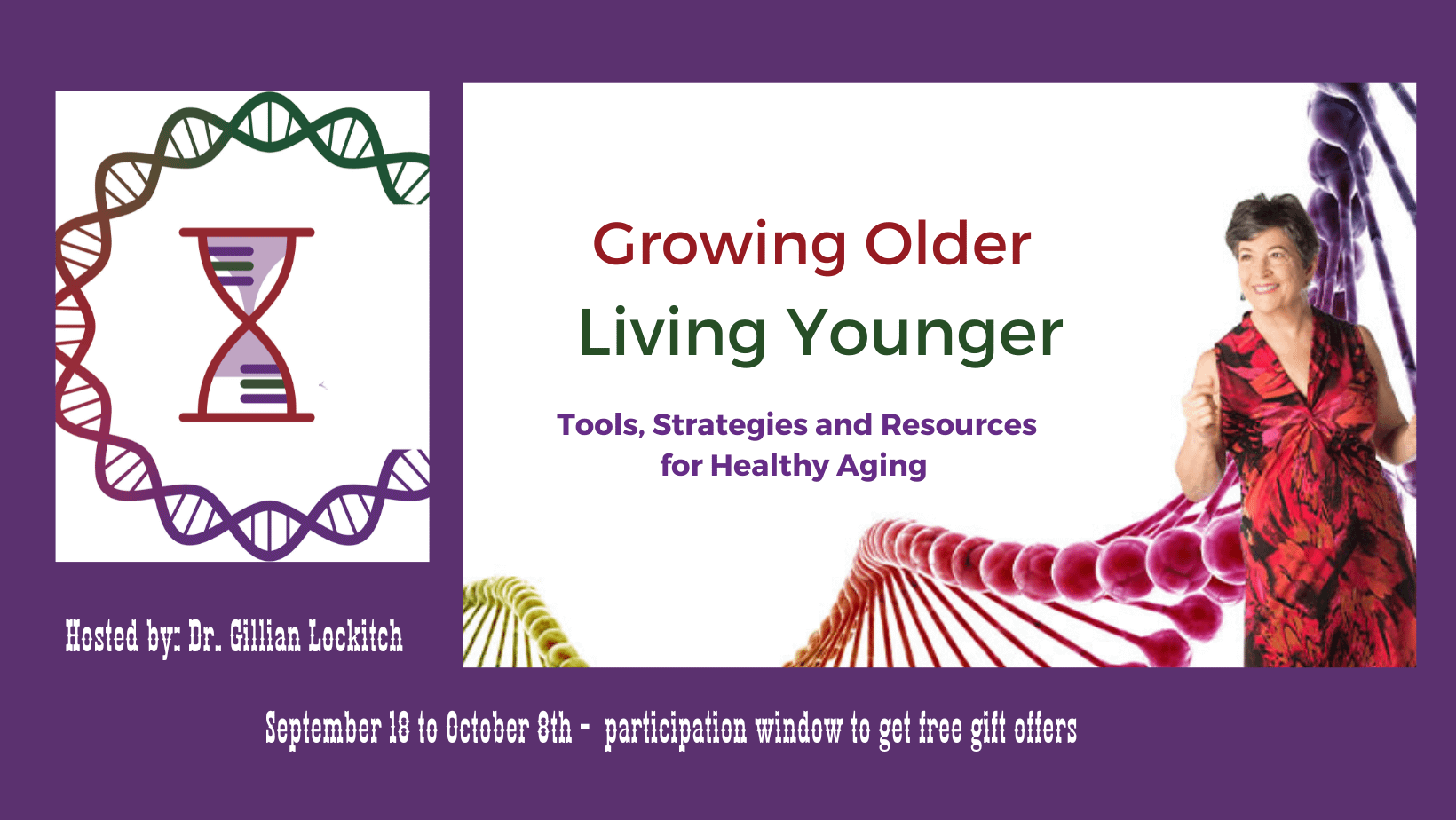 Growing Older
Living Younger

Tools, Strategies and Resources for Healthy Aging

Hosted by: Dr. Gillian Lockitch

September 18 to October 8th - participation window to get free gift offers